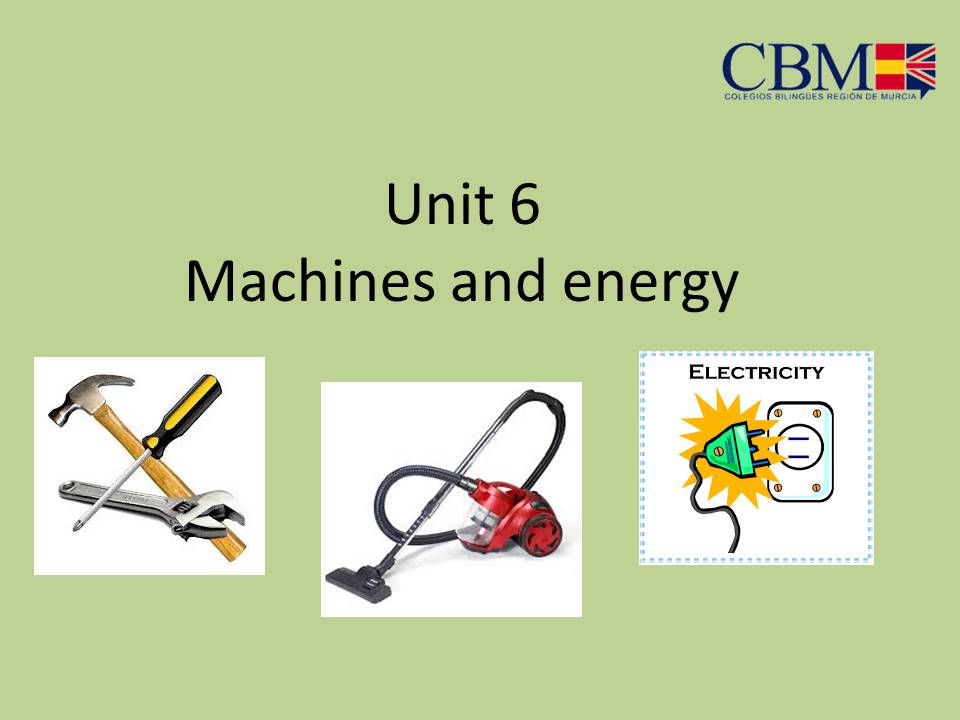 CBM
COLEGIOS BILINGÜES REGIÓN DE MURCIA

Unit 6
Machines and energy

ELECTRICITY